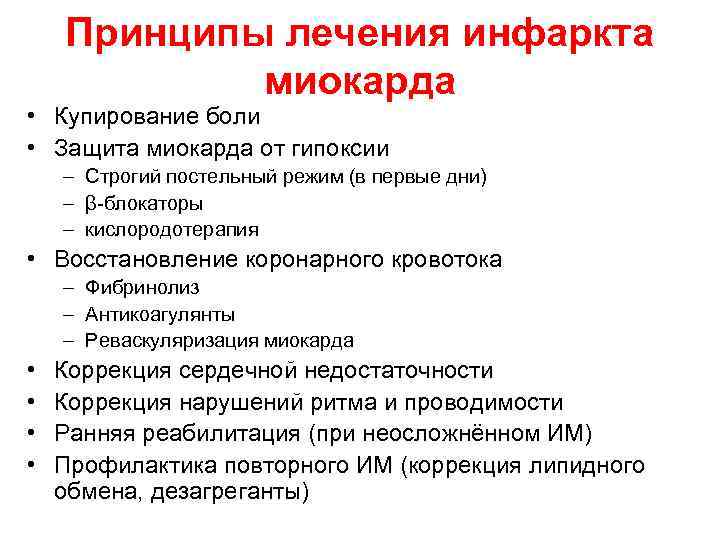 Принципы лечения инфаркта миокарда

• Купирование боли
• Защита миокарда от гипоксии
  – Строгий постельный режим (в первые дни)
  – β-блокаторы
  – кислородотерапия
• Восстановление коронарного кровотока
  – Фибринолиз
  – Антикоагулянты
  – Реваскуляризация миокарда
• Коррекция сердечной недостаточности
• Коррекция нарушений ритма и проводимости
• Ранняя реабилитация (при неосложнённом ИМ)
• Профилактика повторного ИМ (коррекция липидного обмена, дезагреганты)